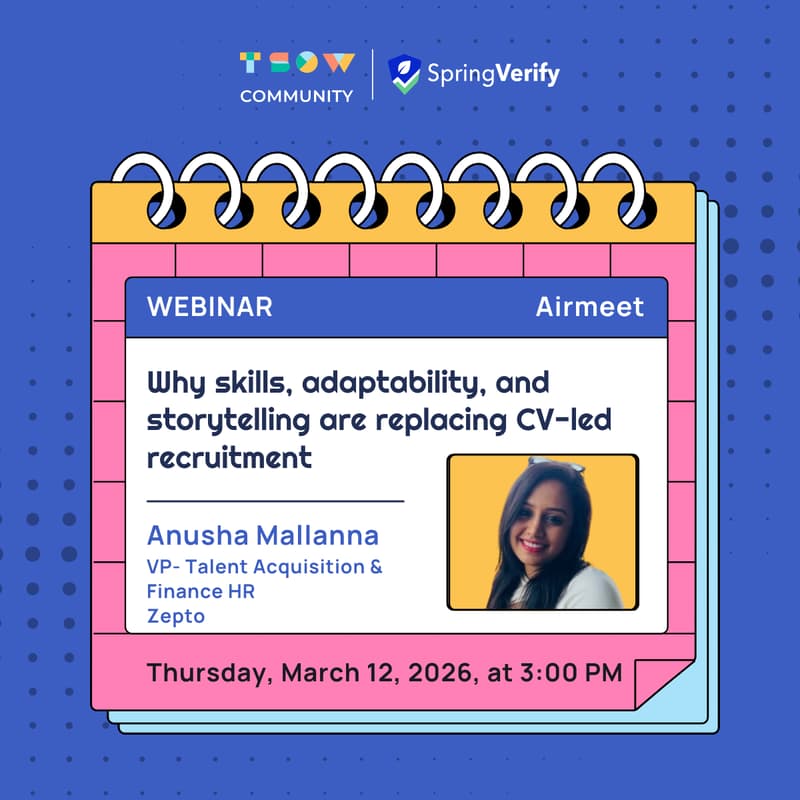 TSOW
COMMUNITY

SpringVerify

WEBINAR

Airmeet

Why skills, adaptability, and storytelling are replacing CV-led recruitment

Anusha Mallanna
VP- Talent Acquisition & Finance HR
Zepto

Thursday, March 12, 2026, at 3:00 PM